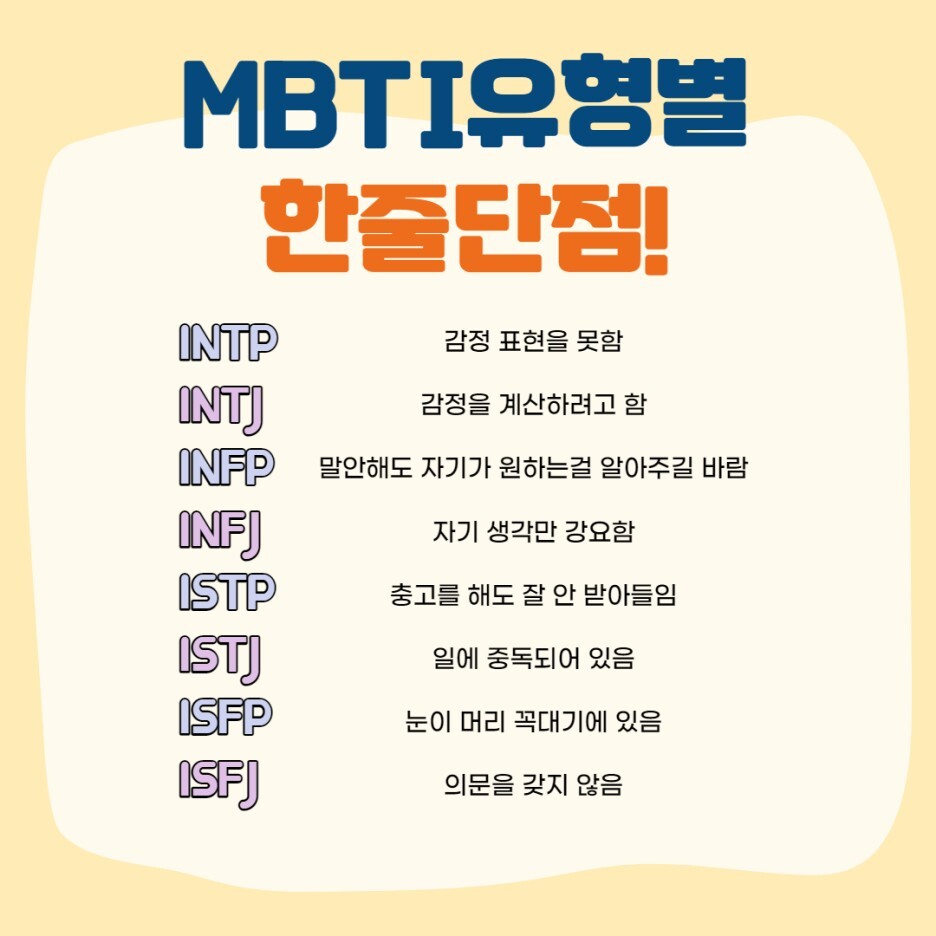 MBTI유형별

한줄단점!

INTP 감정 표현을 못함

INTJ 감정을 계산하려고 함

INFP 말안해도 자기가 원하는걸 알아주길 바람

INFJ 자기 생각만 강요함

ISTP 충고를 해도 잘 안 받아들임

ISTJ 일에 중독되어 있음

ISFP 눈이 머리 꼭대기에 있음

ISFJ 의문을 갖지 않음